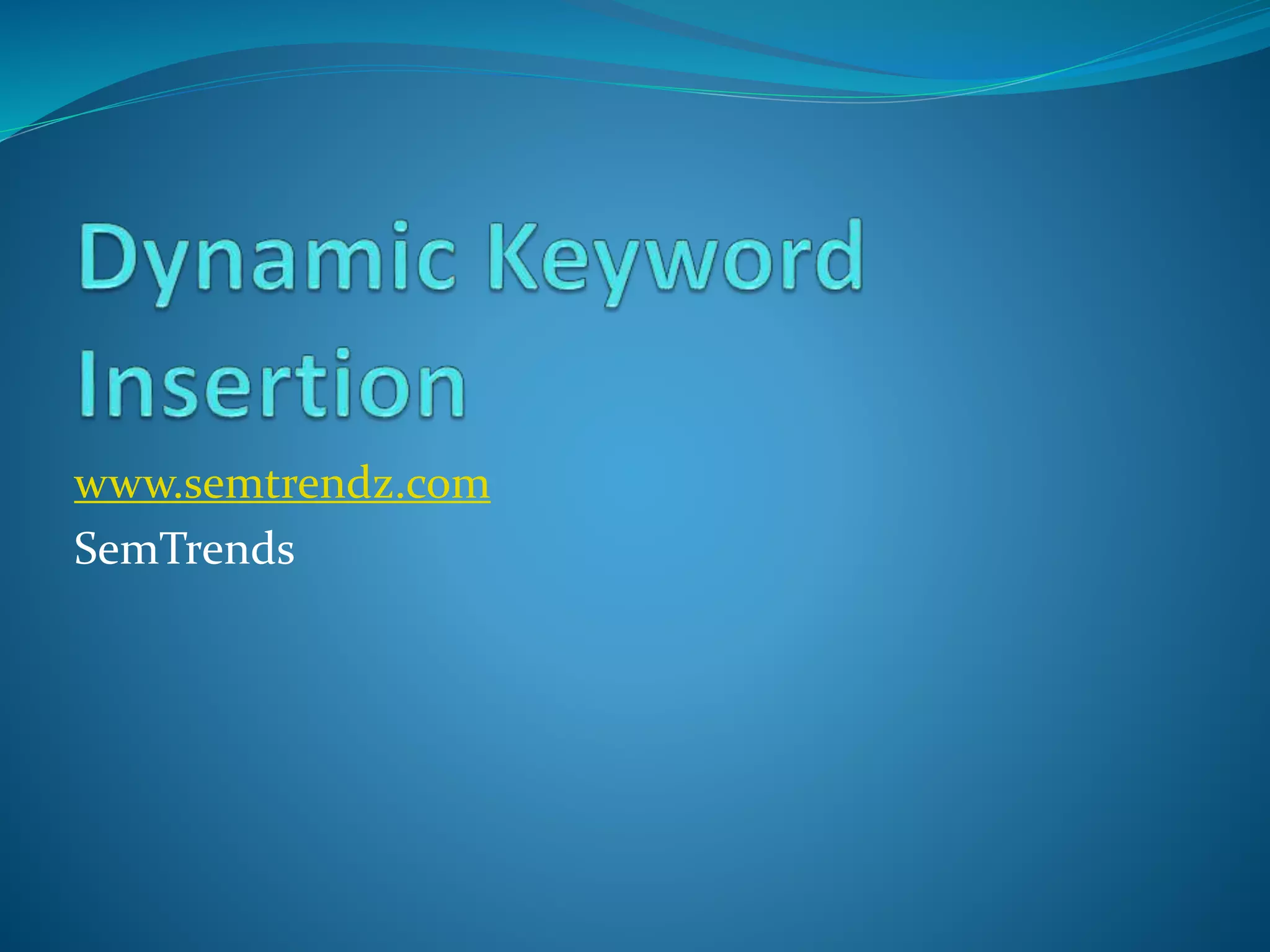 Dynamic Keyword Insertion

www.semtrendz.com

SemTrends